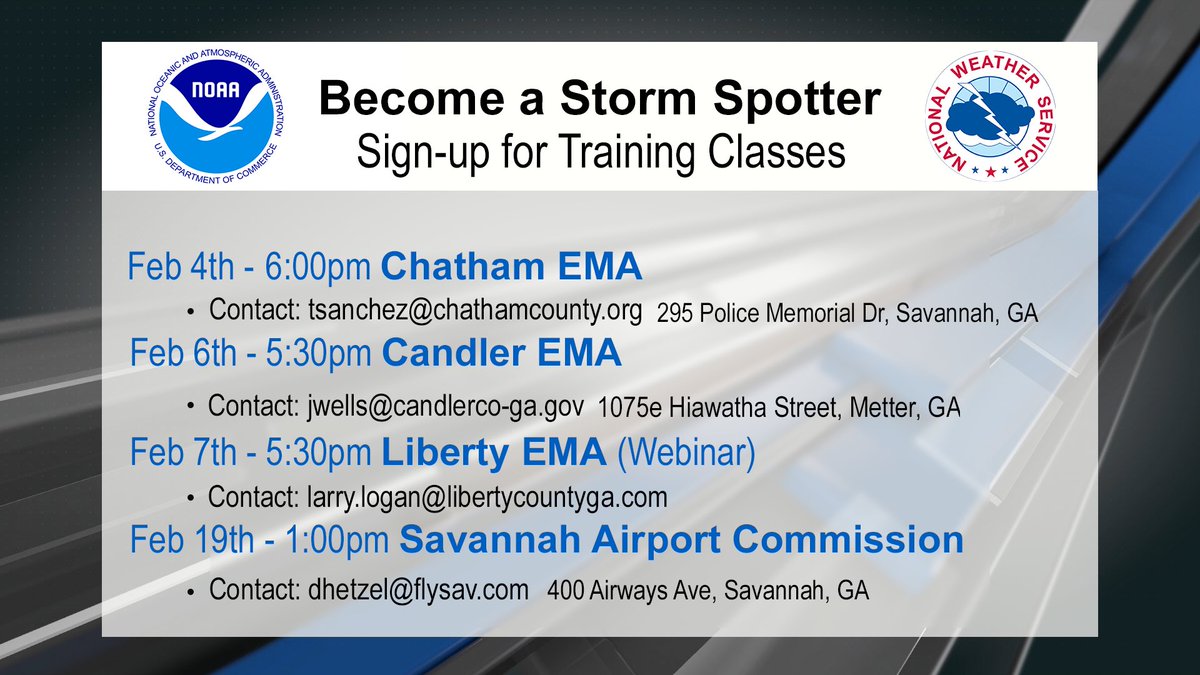 NATIONAL OCEANIC AND ATMOSPHERIC ADMINISTRATION
NOAA
U.S. DEPARTMENT OF COMMERCE

Become a Storm Spotter
Sign-up for Training Classes

NATIONAL WEATHER SERVICE

Feb 4th - 6:00pm Chatham EMA
• Contact: tsanchez@chathamcounty.org 295 Police Memorial Dr, Savannah, GA

Feb 6th - 5:30pm Candler EMA
• Contact: jwells@candlerco-ga.gov 1075e Hiawatha Street, Metter, GA

Feb 7th - 5:30pm Liberty EMA (Webinar)
• Contact: larry.logan@libertycountyga.com

Feb 19th - 1:00pm Savannah Airport Commission
• Contact: dhetzel@flysav.com 400 Airways Ave, Savannah, GA